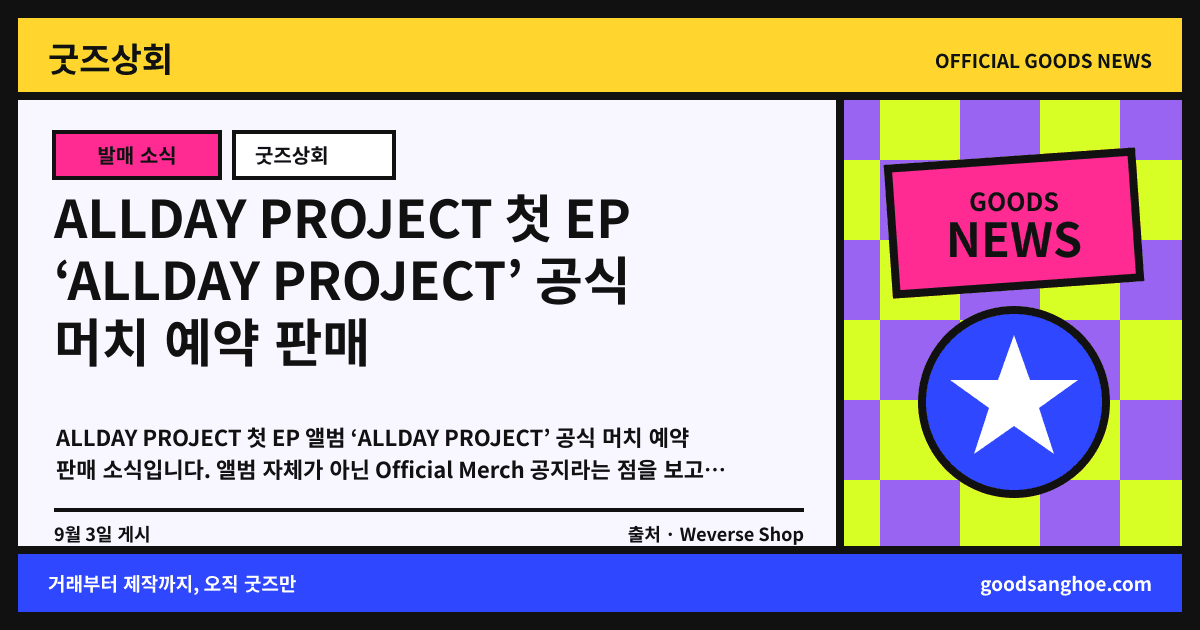 굿즈상회

OFFICIAL GOODS NEWS

발매 소식

굿즈상회

ALLDAY PROJECT 첫 EP ‘ALLDAY PROJECT’ 공식 머치 예약 판매

ALLDAY PROJECT 첫 EP 앨범 ‘ALLDAY PROJECT’ 공식 머치 예약 판매 소식입니다. 앨범 자체가 아닌 Official Merch 공지라는 점을 보고…

9월 3일 게시

출처 · Weverse Shop

GOODS NEWS

거래부터 제작까지, 오직 굿즈만

goodsanghoe.com